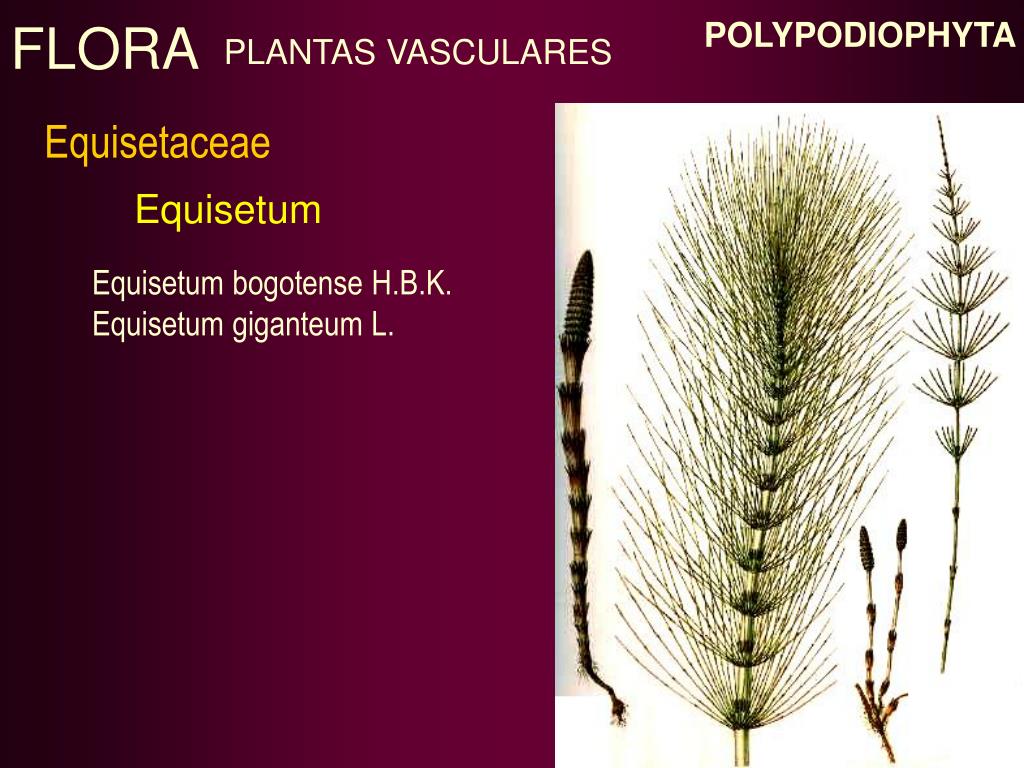 FLORA PLANTAS VASCULARES

POLYPODIOPHYTA

Equisetaceae

Equisetum

Equisetum bogotense H.B.K.
Equisetum giganteum L.